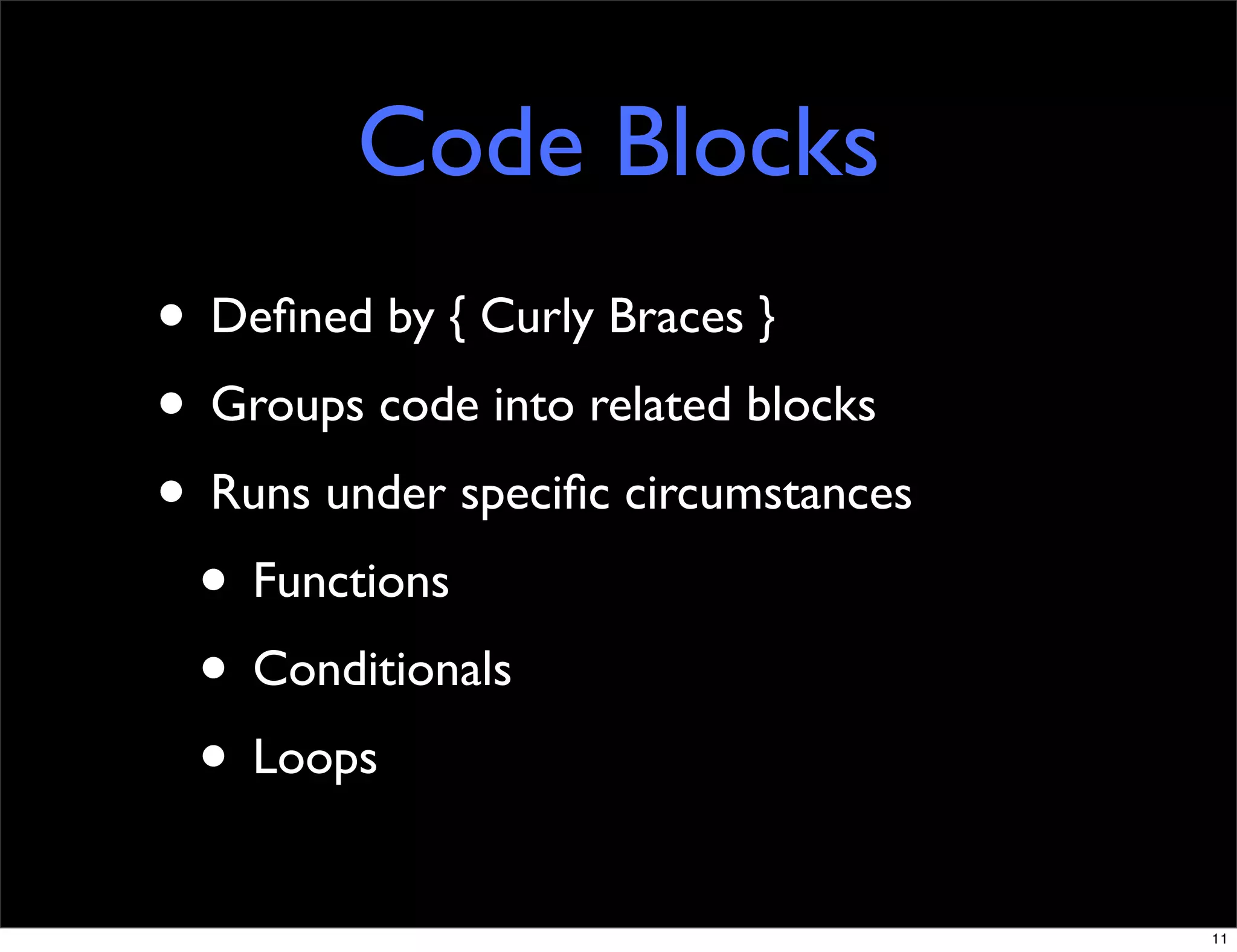 Code Blocks

• Defined by { Curly Braces }
• Groups code into related blocks
• Runs under specific circumstances
  • Functions
  • Conditionals
  • Loops

11